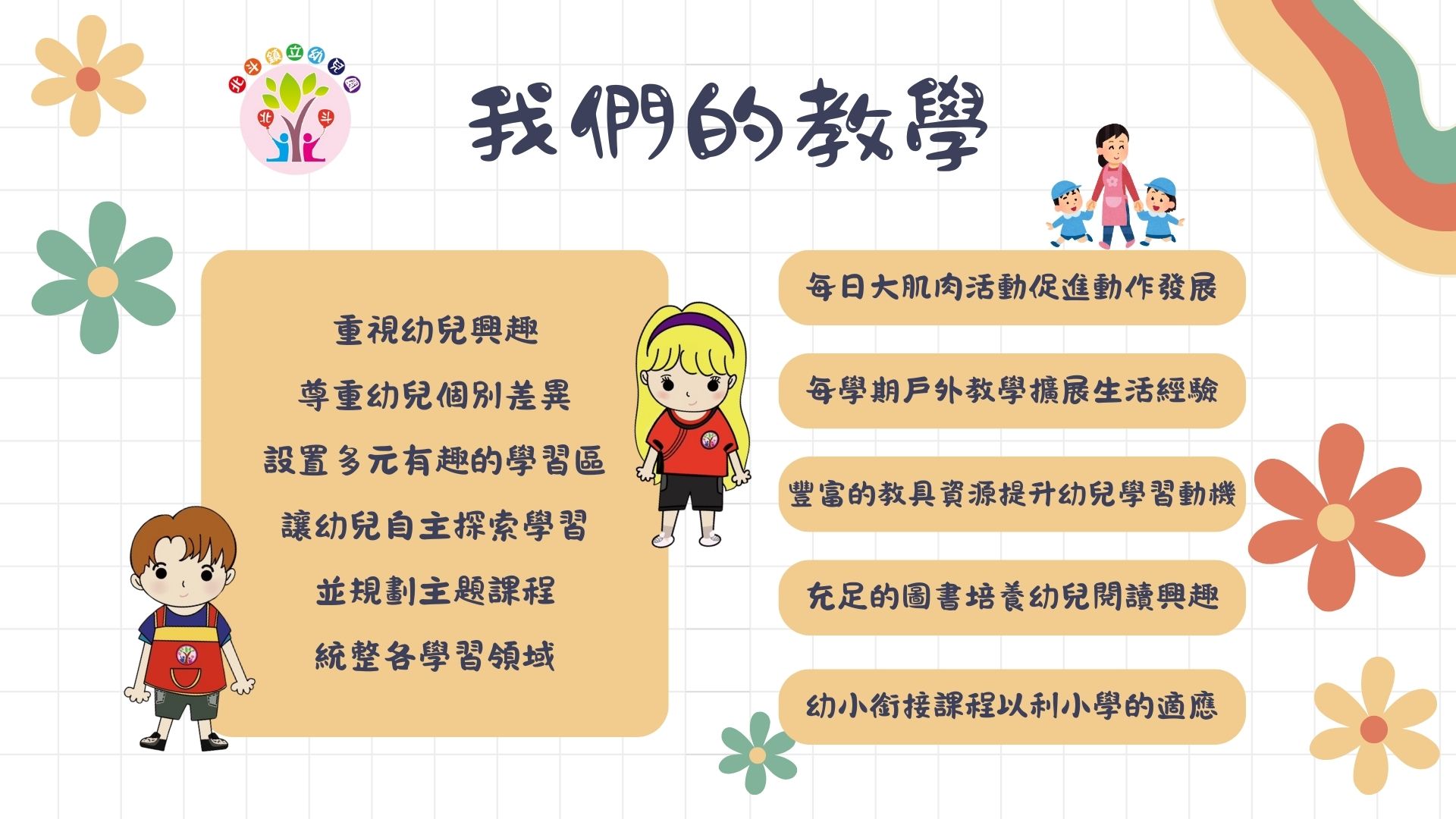 北斗鎮立幼兒園

北 斗

我們的教學

重視幼兒興趣

尊重幼兒個別差異

設置多元有趣的學習區

讓幼兒自主探索學習

並規劃主題課程

統整各學習領域

每日大肌肉活動促進動作發展

每學期戶外教學擴展生活經驗

豐富的教具資源提升幼兒學習動機

充足的圖書培養幼兒閱讀興趣

幼小銜接課程以利小學的適應